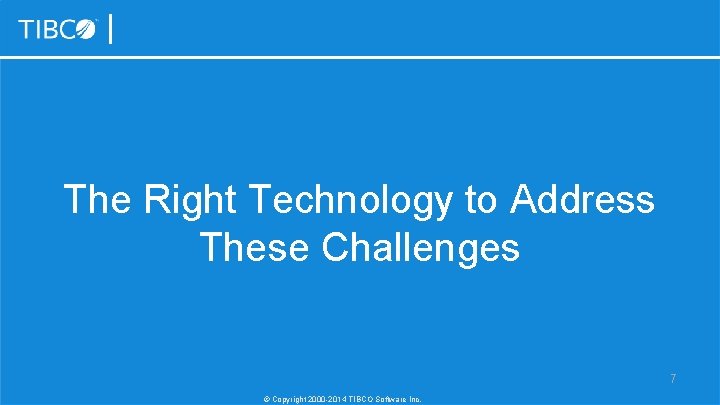 TIBCO

The Right Technology to Address These Challenges

7

© Copyright 2000-2014 TIBCO Software Inc.